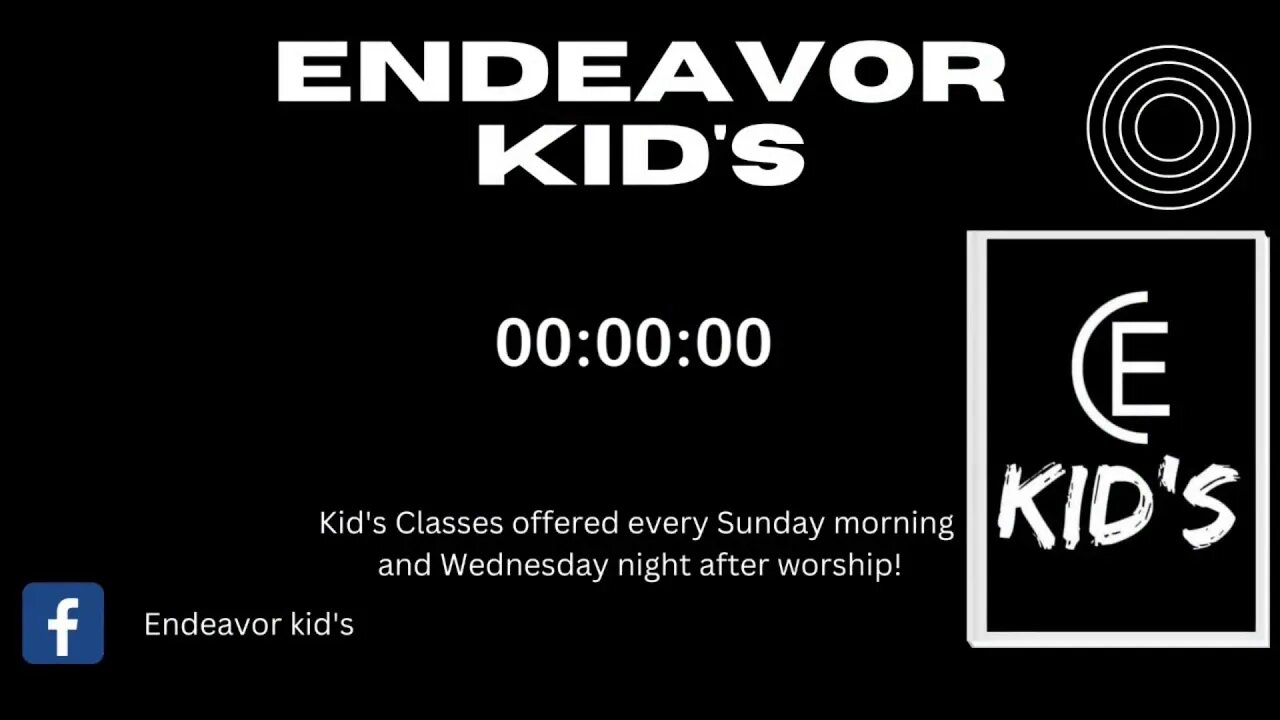 ENDEAVOR KID'S

00:00:00

Kid's Classes offered every Sunday morning and Wednesday night after worship!

f

Endeavor kid's

E

KID'S